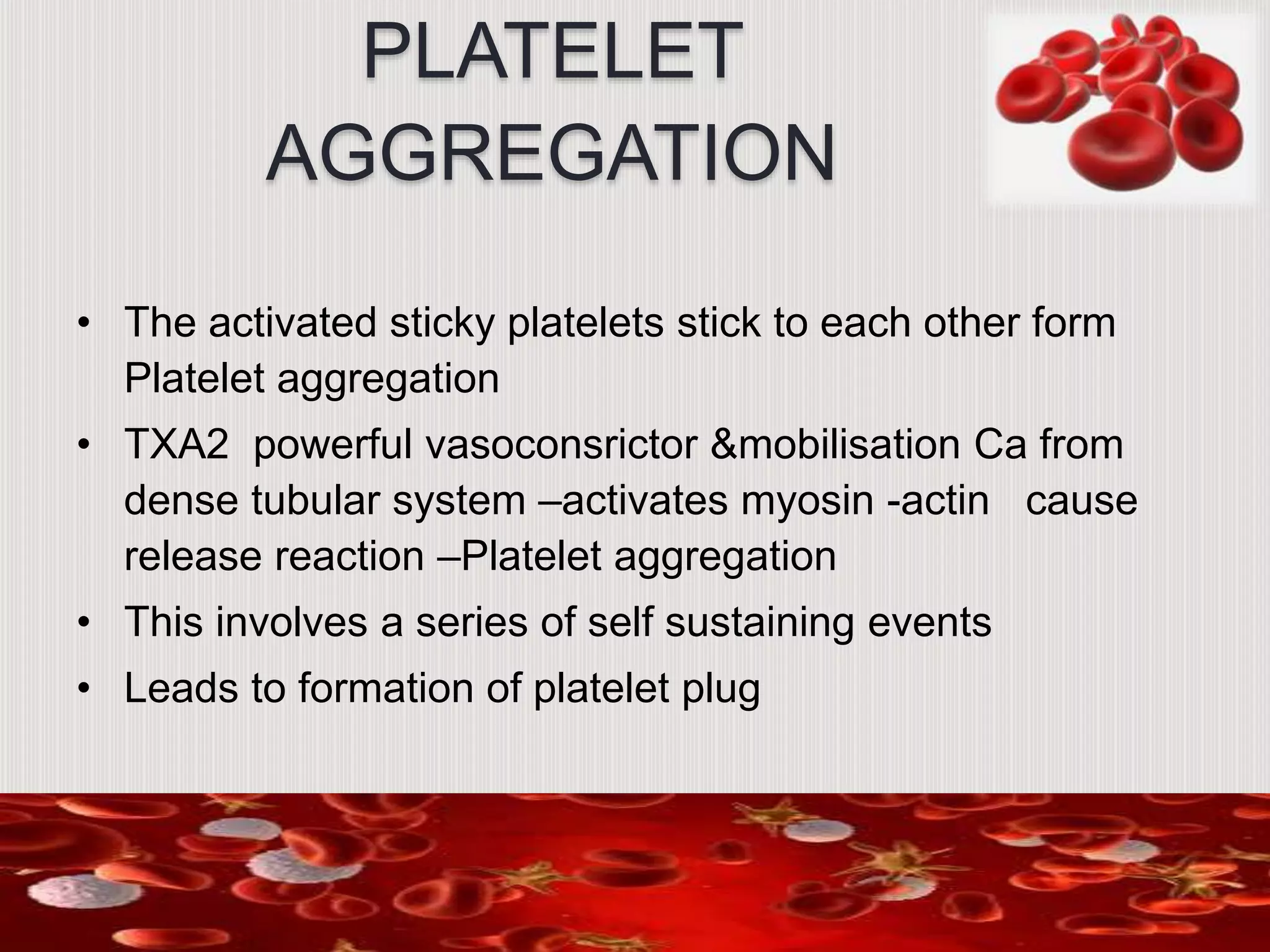 PLATELET AGGREGATION

• The activated sticky platelets stick to each other form Platelet aggregation
• TXA2 powerful vasoconsrictor &mobilisation Ca from dense tubular system –activates myosin -actin cause release reaction –Platelet aggregation
• This involves a series of self sustaining events
• Leads to formation of platelet plug